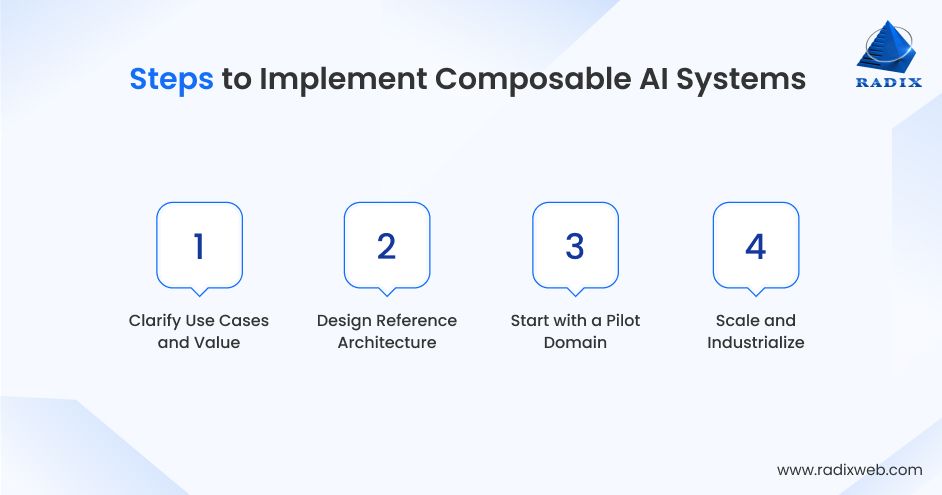 Steps to Implement Composable AI Systems

RADIX

1
Clarify Use Cases and Value

2
Design Reference Architecture

3
Start with a Pilot Domain

4
Scale and Industrialize

www.radixweb.com